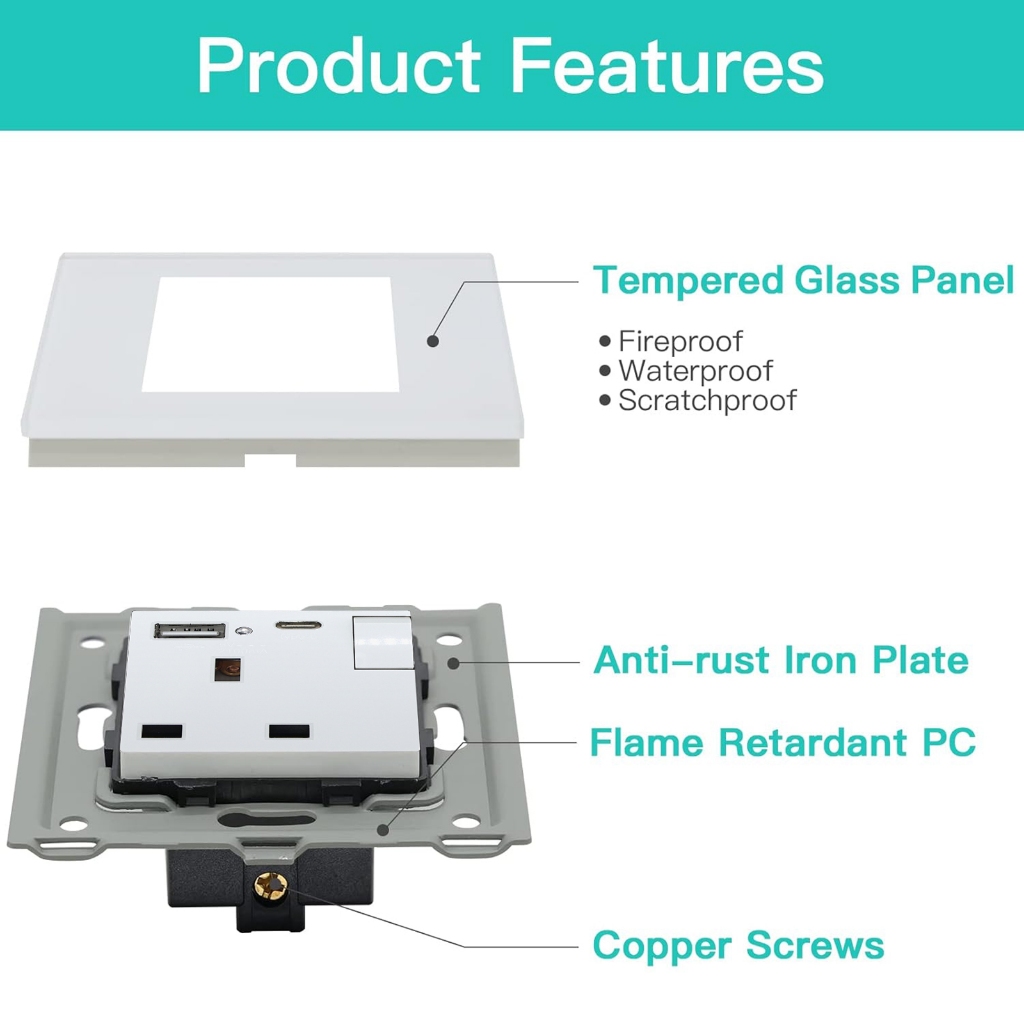 Product Features

Tempered Glass Panel

• Fireproof
• Waterproof
• Scratchproof

Anti-rust Iron Plate

Flame Retardant PC

Copper Screws